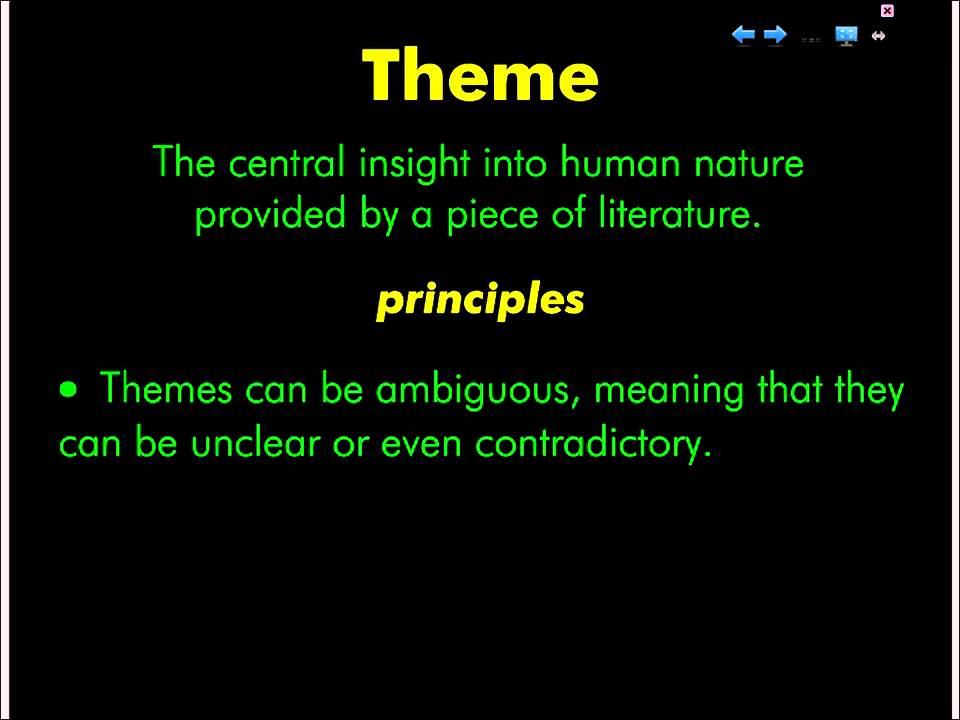 Theme

The central insight into human nature provided by a piece of literature.

principles

• Themes can be ambiguous, meaning that they can be unclear or even contradictory.